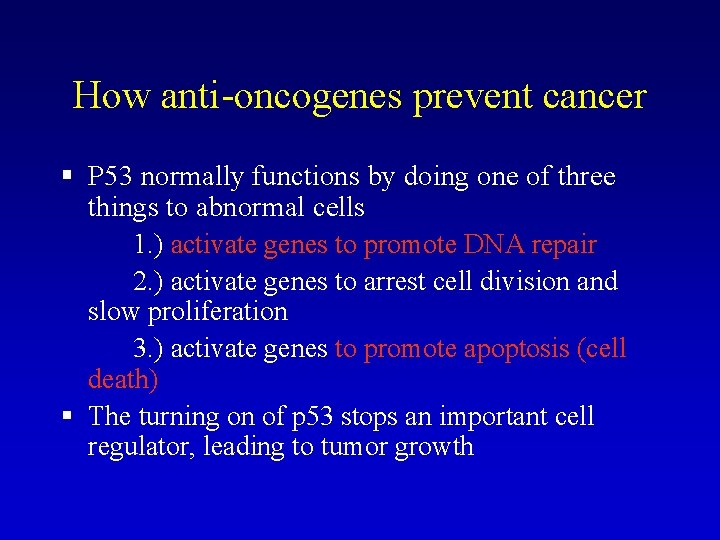 How anti-oncogenes prevent cancer

▪ P53 normally functions by doing one of three things to abnormal cells

1.) activate genes to promote DNA repair

2.) activate genes to arrest cell division and slow proliferation

3.) activate genes to promote apoptosis (cell death)

▪ The turning on of p53 stops an important cell regulator, leading to tumor growth